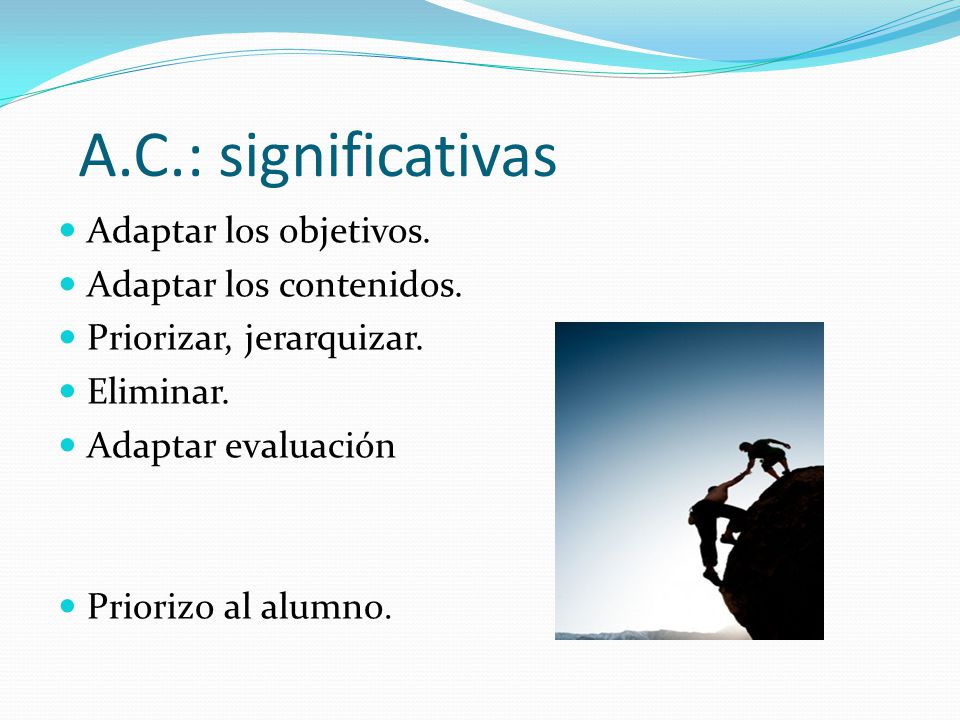 A.C.: significativas

- Adaptar los objetivos.
- Adaptar los contenidos.
- Priorizar, jerarquizar.
- Eliminar.
- Adaptar evaluación

- Priorizo al alumno.